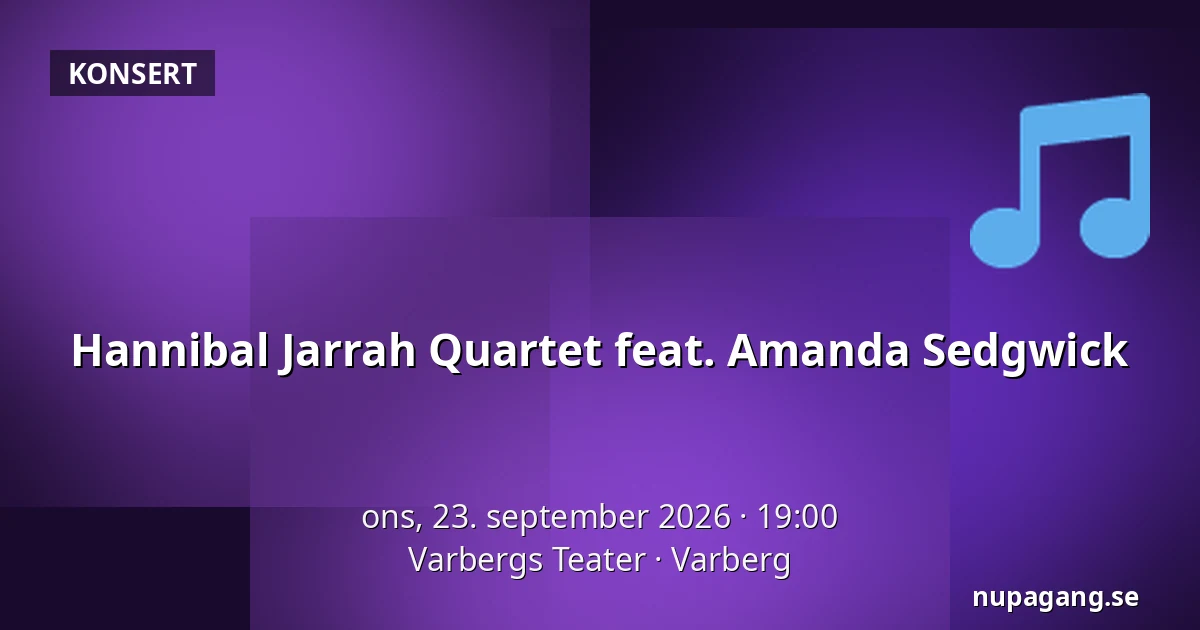 KONSERT

Hannibal Jarrah Quartet feat. Amanda Sedgwick

ons, 23. september 2026 · 19:00
Varbergs Teater · Varberg

nupagang.se